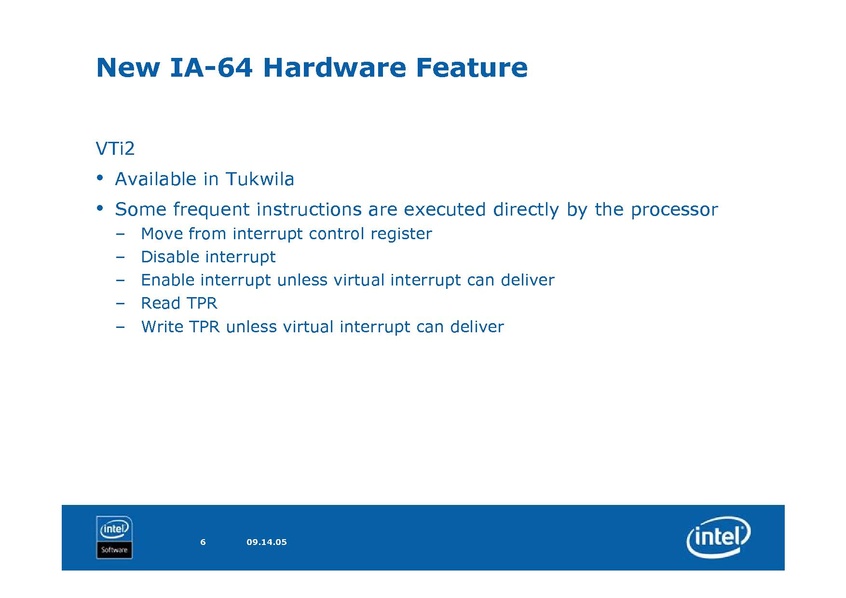 New IA-64 Hardware Feature

VTi2

• Available in Tukwila

• Some frequent instructions are executed directly by the processor

– Move from interrupt control register

– Disable interrupt

– Enable interrupt unless virtual interrupt can deliver

– Read TPR

– Write TPR unless virtual interrupt can deliver

intel Software

6

09.14.05

intel